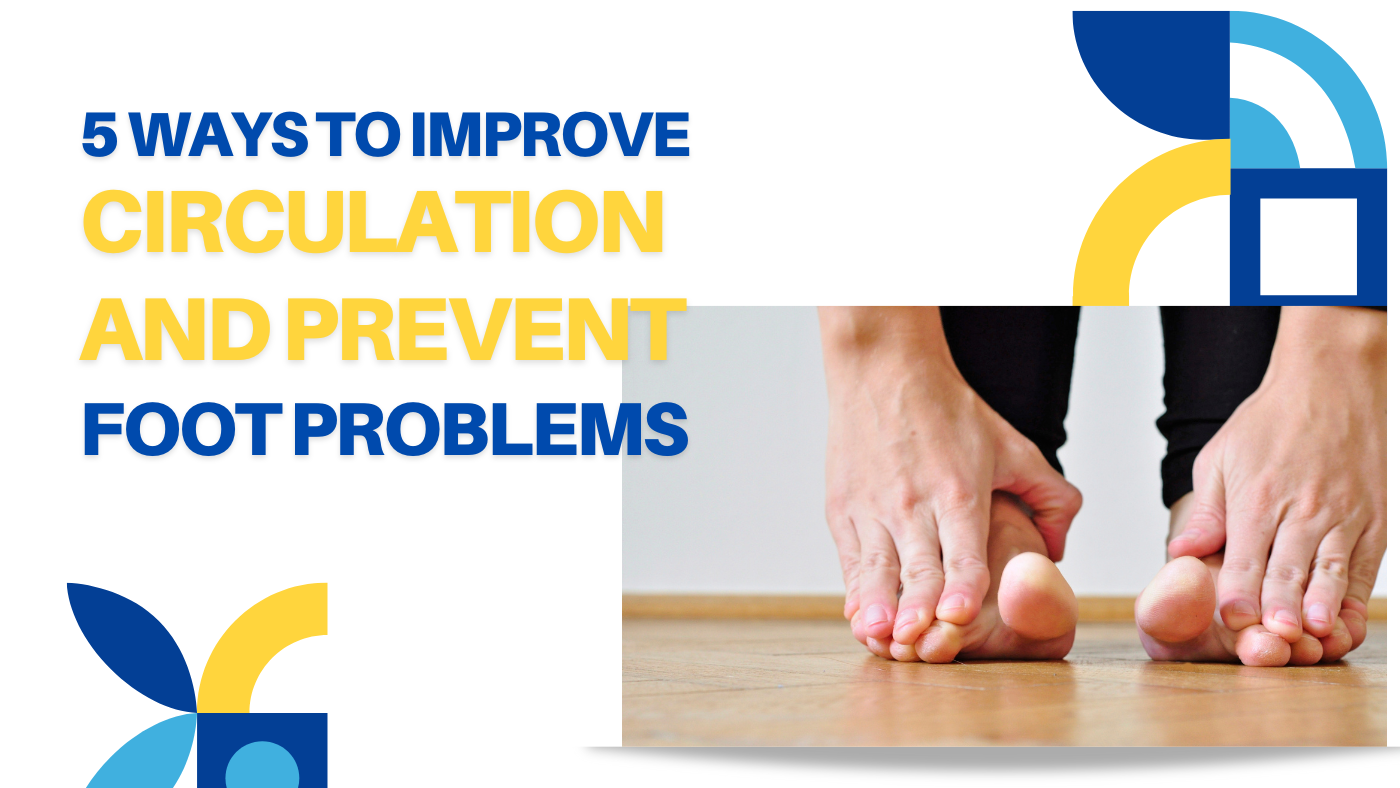 5 WAYS TO IMPROVE CIRCULATION AND PREVENT FOOT PROBLEMS